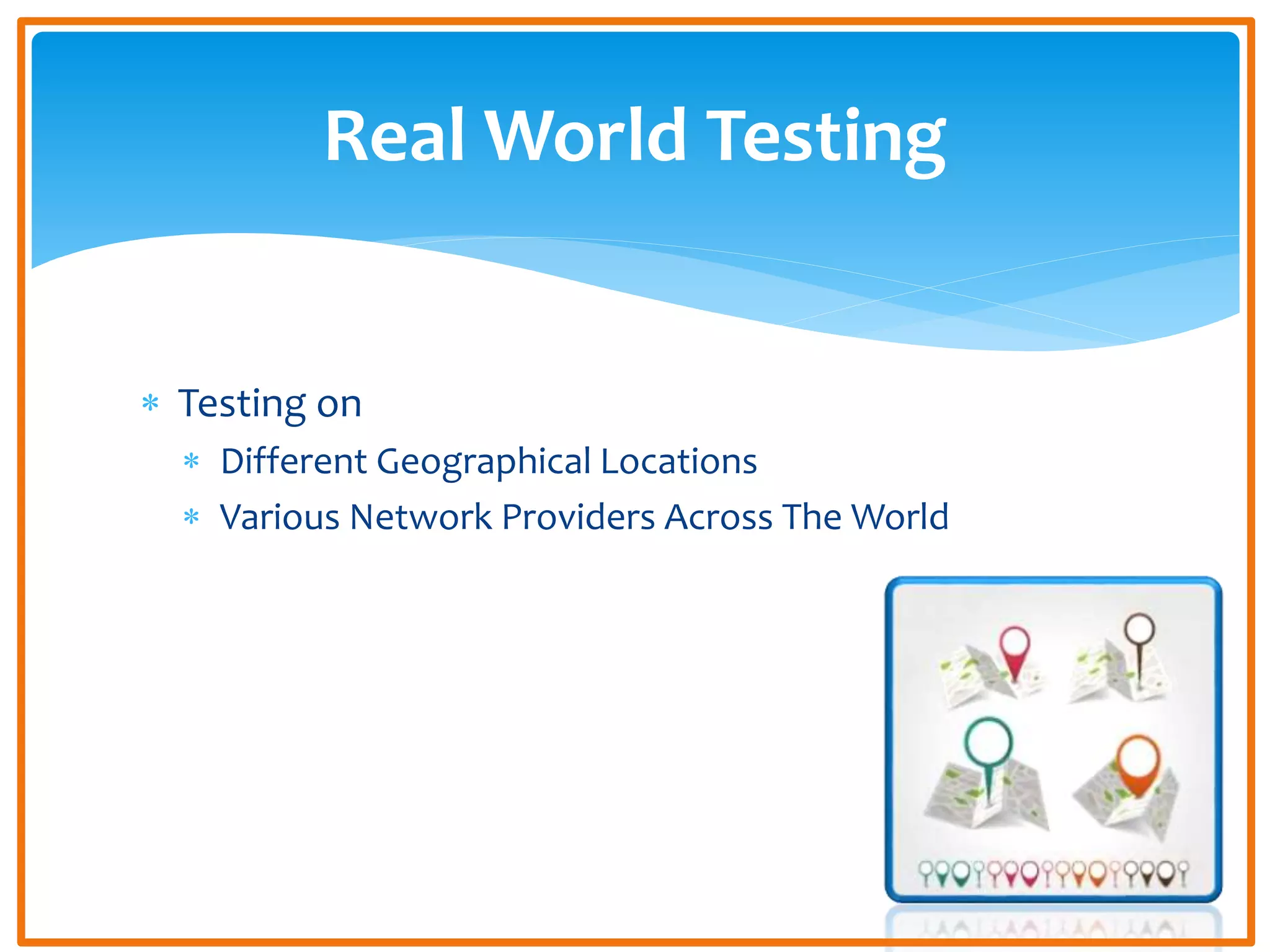 Real World Testing

* Testing on
  * Different Geographical Locations
  * Various Network Providers Across The World